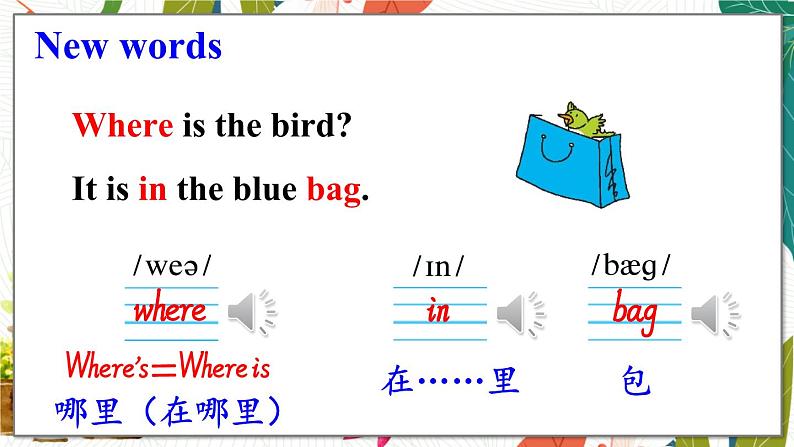 New words

Where is the bird?

It is in the blue bag.

/weə/
where
Where's=Where is
哪里（在哪里）

/ɪn/
in
在……里

/bæg/
bag
包